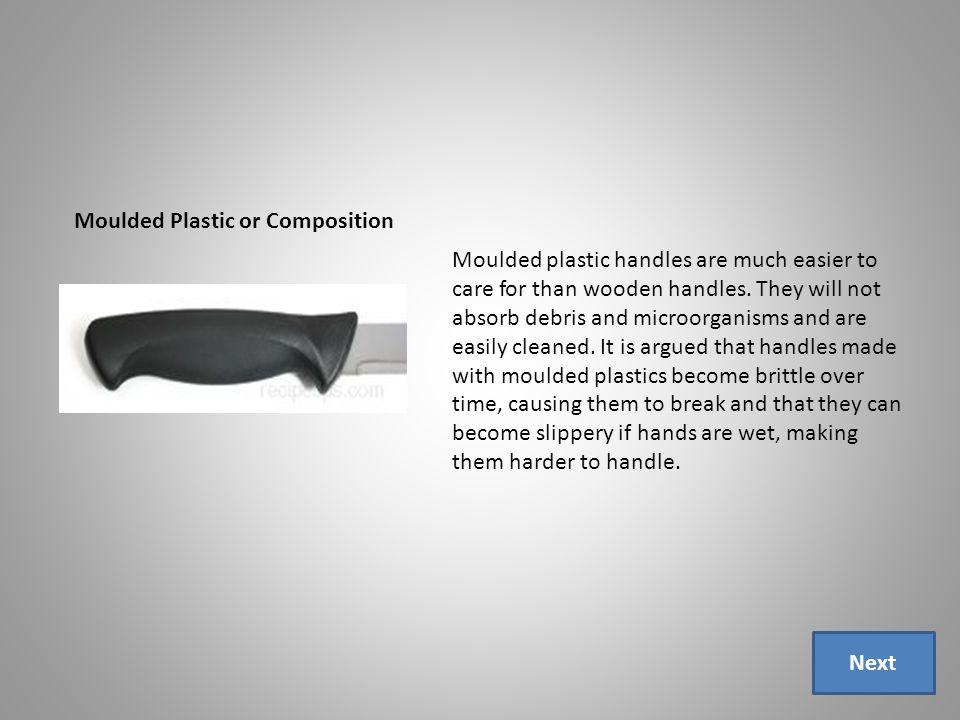 Moulded Plastic or Composition

recipetips.com

Moulded plastic handles are much easier to care for than wooden handles. They will not absorb debris and microorganisms and are easily cleaned. It is argued that handles made with moulded plastics become brittle over time, causing them to break and that they can become slippery if hands are wet, making them harder to handle.

Next